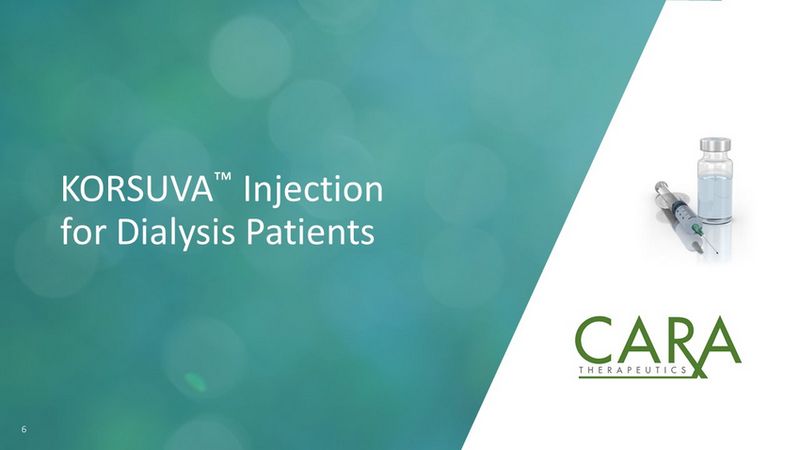 KORSUVA™ Injection for Dialysis Patients

CARA
THERAPEUTICS

6